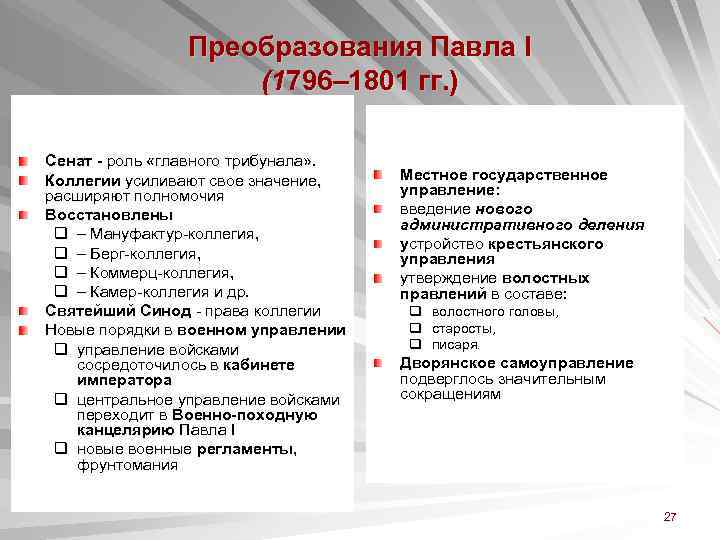 Преобразования Павла I
(1796–1801 гг.)

Сенат - роль «главного трибунала».
Коллегии усиливают свое значение, расширяют полномочия
Восстановлены
– Мануфактур-коллегия,
– Берг-коллегия,
– Коммерц-коллегия,
– Камер-коллегия и др.
Святейший Синод - права коллегии
Новые порядки в военном управлении
управление войсками сосредоточилось в кабинете императора
центральное управление войсками переходит в Военно-походную канцелярию Павла I
новые военные регламенты, фрунтомания

Местное государственное управление:
введение нового административного деления
устройство крестьянского управления
утверждение волостных правлений в составе:
волостного головы,
старосты,
писаря.
Дворянское самоуправление подверглось значительным сокращениям

27